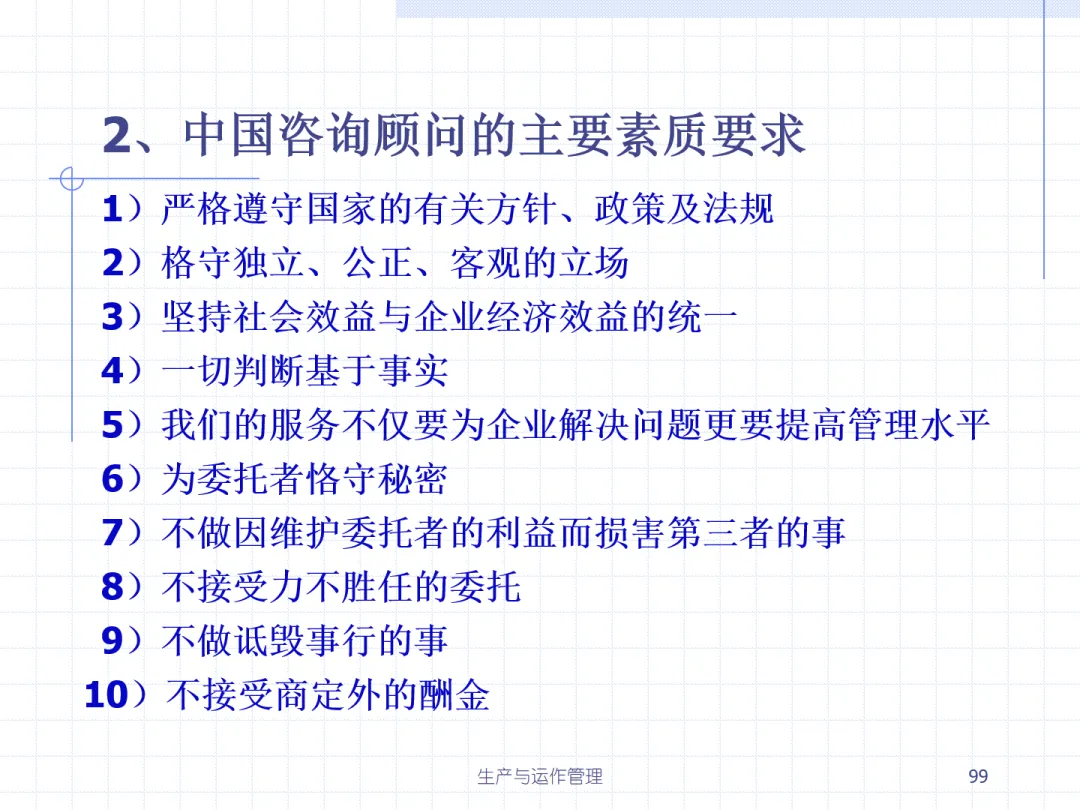 2、中国咨询顾问的主要素质要求

1）严格遵守国家的有关方针、政策及法规
2）格守独立、公正、客观的立场
3）坚持社会效益与企业经济效益的统一
4）一切判断基于事实
5）我们的服务不仅要为企业解决问题更要提高管理水平
6）为委托者恪守秘密
7）不做因维护委托者的利益而损害第三者的事
8）不接受力不胜任的委托
9）不做诋毁事行的事
10）不接受商定外的酬金

生产与运作管理

99